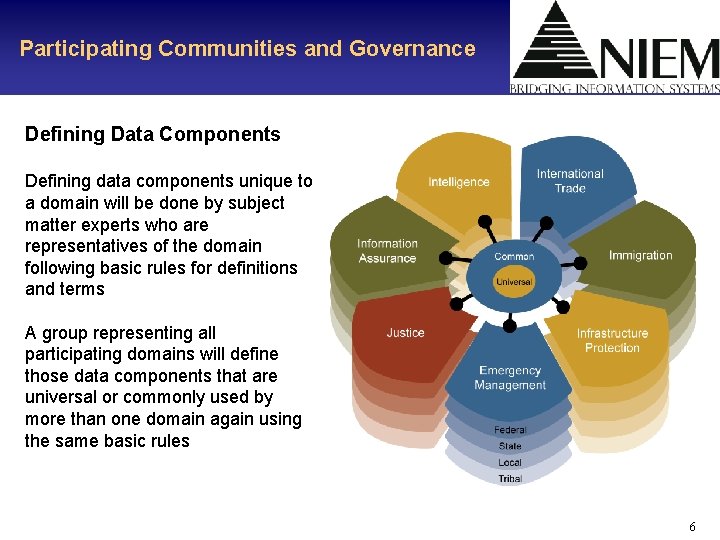 Participating Communities and Governance

NIEM
BRIDGING INFORMATION SYSTEMS

Defining Data Components

Defining data components unique to a domain will be done by subject matter experts who are representatives of the domain following basic rules for definitions and terms

A group representing all participating domains will define those data components that are universal or commonly used by more than one domain again using the same basic rules

Intelligence
International Trade
Information Assurance
Common
Universal
Immigration
Justice
Infrastructure Protection
Emergency Management
Federal
State
Local
Tribal

6